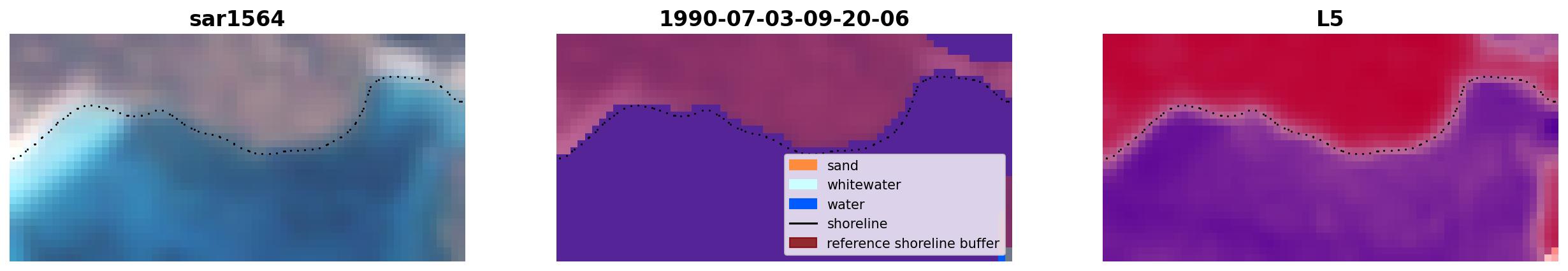 sar1564

1990-07-03-09-20-06

sand
whitewater
water
shoreline
reference shoreline buffer

L5